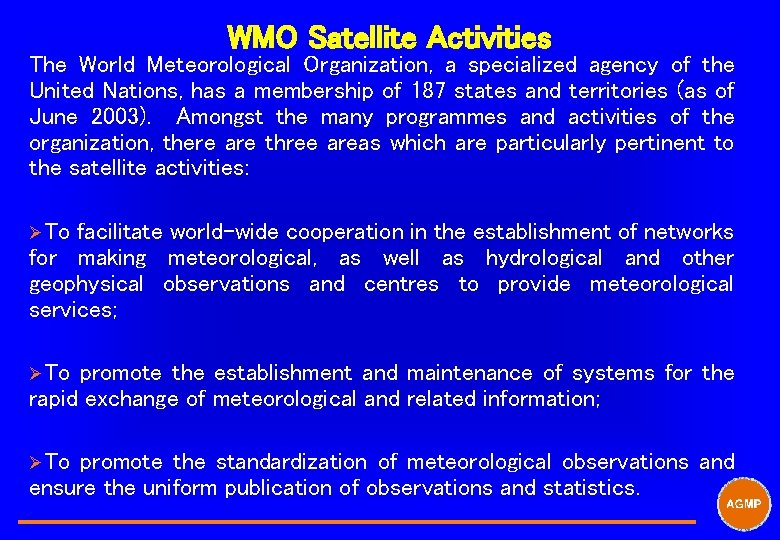 WMO Satellite Activities

The World Meteorological Organization, a specialized agency of the United Nations, has a membership of 187 states and territories (as of June 2003). Amongst the many programmes and activities of the organization, there are three areas which are particularly pertinent to the satellite activities:

➢To facilitate world-wide cooperation in the establishment of networks for making meteorological, as well as hydrological and other geophysical observations and centres to provide meteorological services;

➢To promote the establishment and maintenance of systems for the rapid exchange of meteorological and related information;

➢To promote the standardization of meteorological observations and ensure the uniform publication of observations and statistics.

AGMP